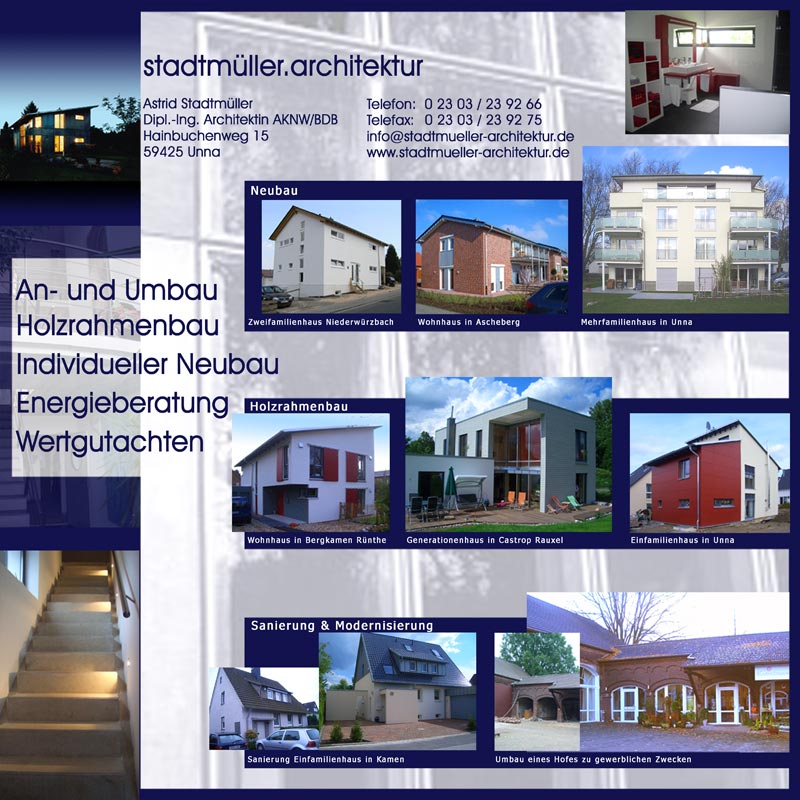 stadtmüller.architektur

Astrid Stadtmüller
Dipl.-Ing. Architektin AKNW/BDB
Hainbuchenweg 15
59425 Unna

Telefon: 0 23 03 / 23 92 66
Telefax: 0 23 03 / 23 92 75
info@stadtmueller-architektur.de
www.stadtmueller-architektur.de

An- und Umbau
Holzrahmenbau
Individueller Neubau
Energieberatung
Wertgutachten

Neubau

Zweifamilienhaus Niederwürzbach

Wohnhaus in Ascheberg

Mehrfamilienhaus in Unna

Holzrahmenbau

Wohnhaus in Bergkamen Rünthe

Generationenhaus in Castrop Rauxel

Einfamilienhaus in Unna

Sanierung & Modernisierung

Sanierung Einfamilienhaus in Kamen

Umbau eines Hofes zu gewerblichen Zwecken